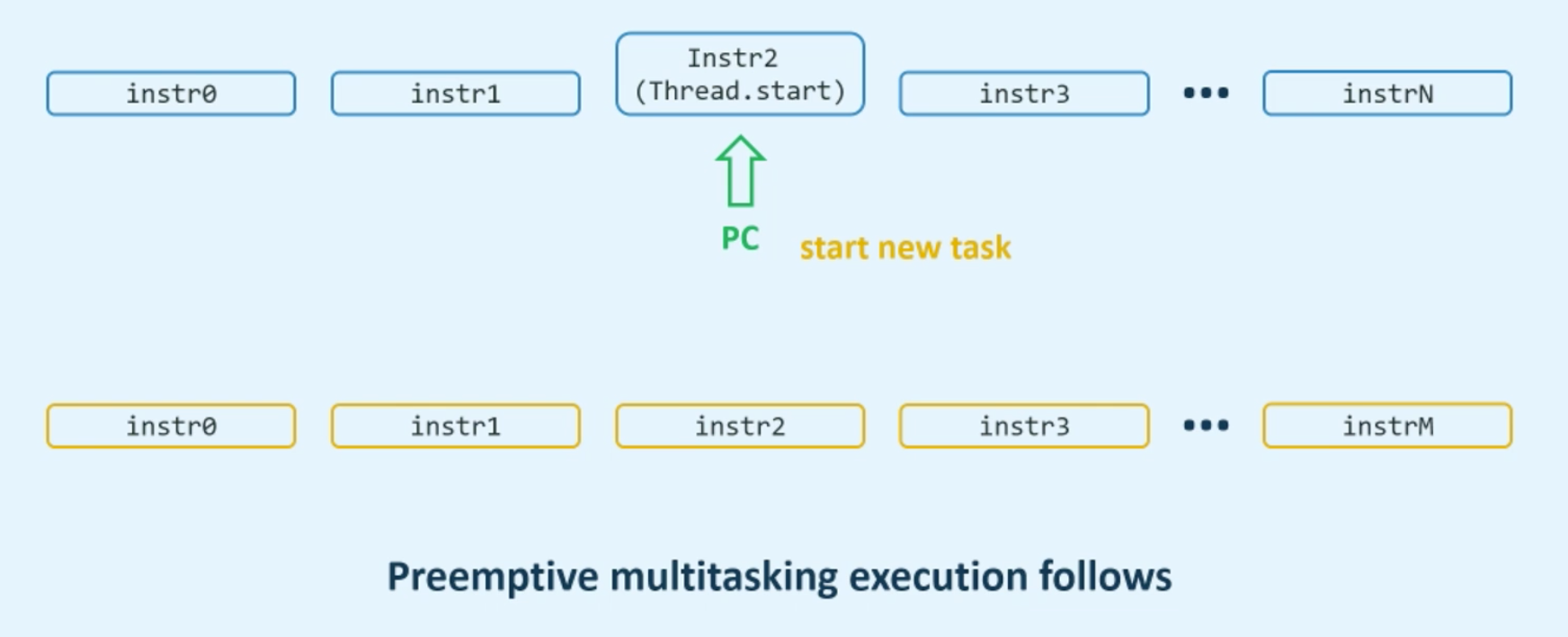 instr0 instr1 Instr2 (Thread.start) instr3 ••• instrN

PC start new task

instr0 instr1 instr2 instr3 ••• instrM

Preemptive multitasking execution follows